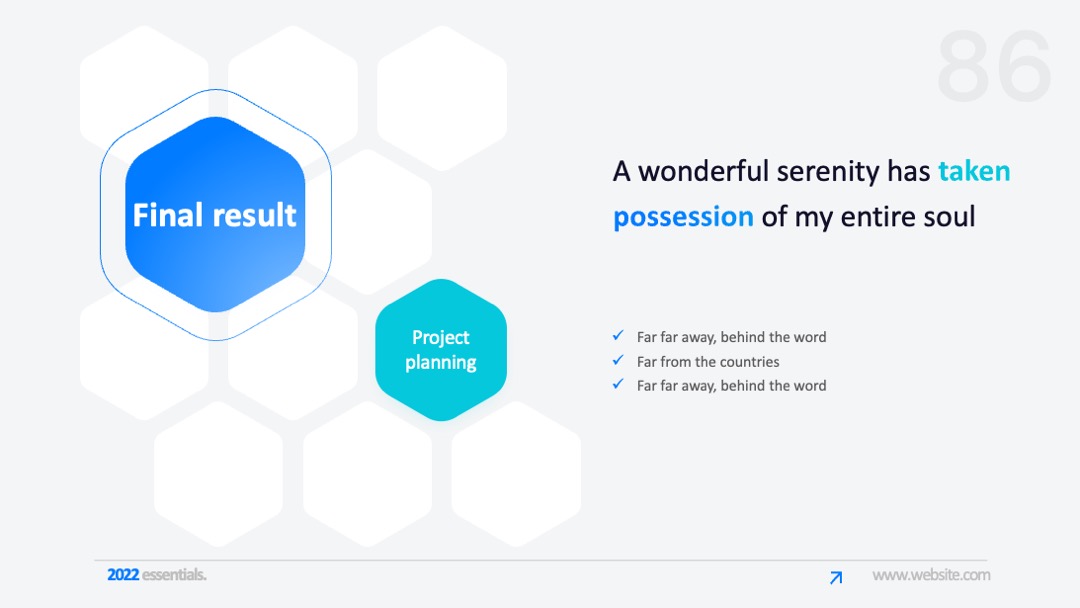 86

Final result

Project planning

A wonderful serenity has taken possession of my entire soul

✓ Far far away, behind the word
✓ Far from the countries
✓ Far far away, behind the word

2022 essentials.

www.website.com